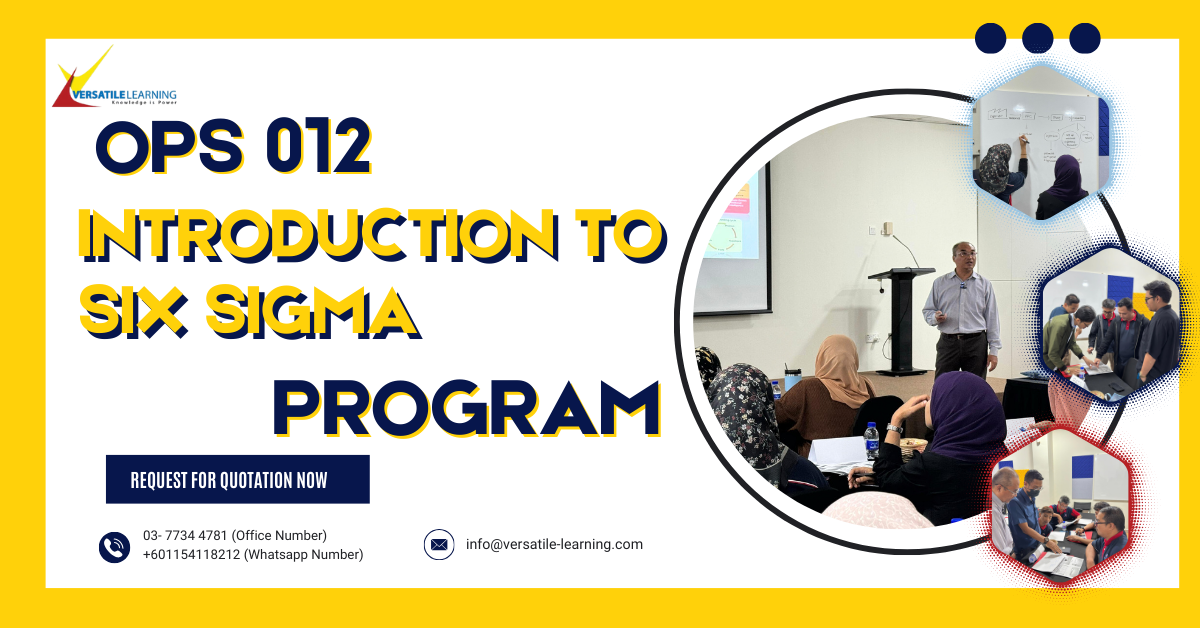 VERSATILE LEARNING
Knowledge is Power

OPS 012
INTRODUCTION TO SIX SIGMA
PROGRAM

REQUEST FOR QUOTATION NOW

03- 7734 4781 (Office Number)
+601154118212 (Whatsapp Number)

info@versatile-learning.com